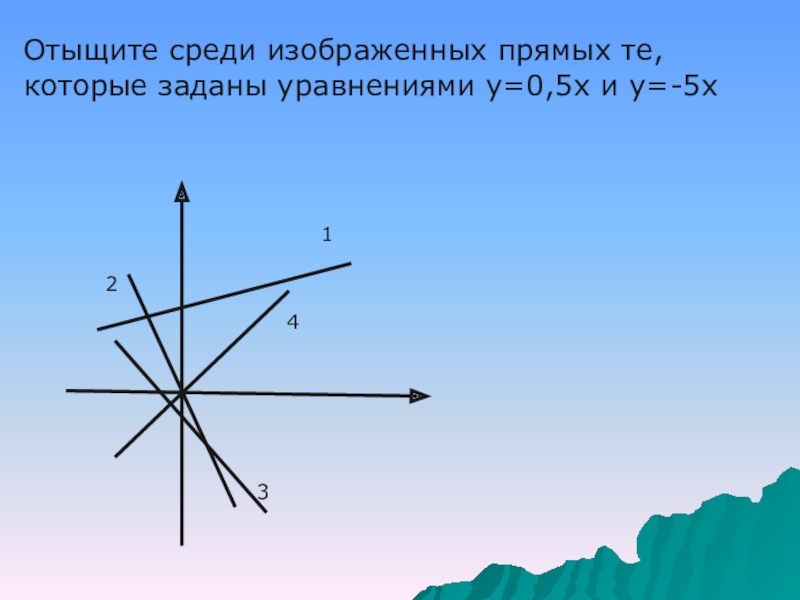 Отыщите среди изображенных прямых те, которые заданы уравнениями $y=0,5x$ и $y=-5x$

1

2

4

3